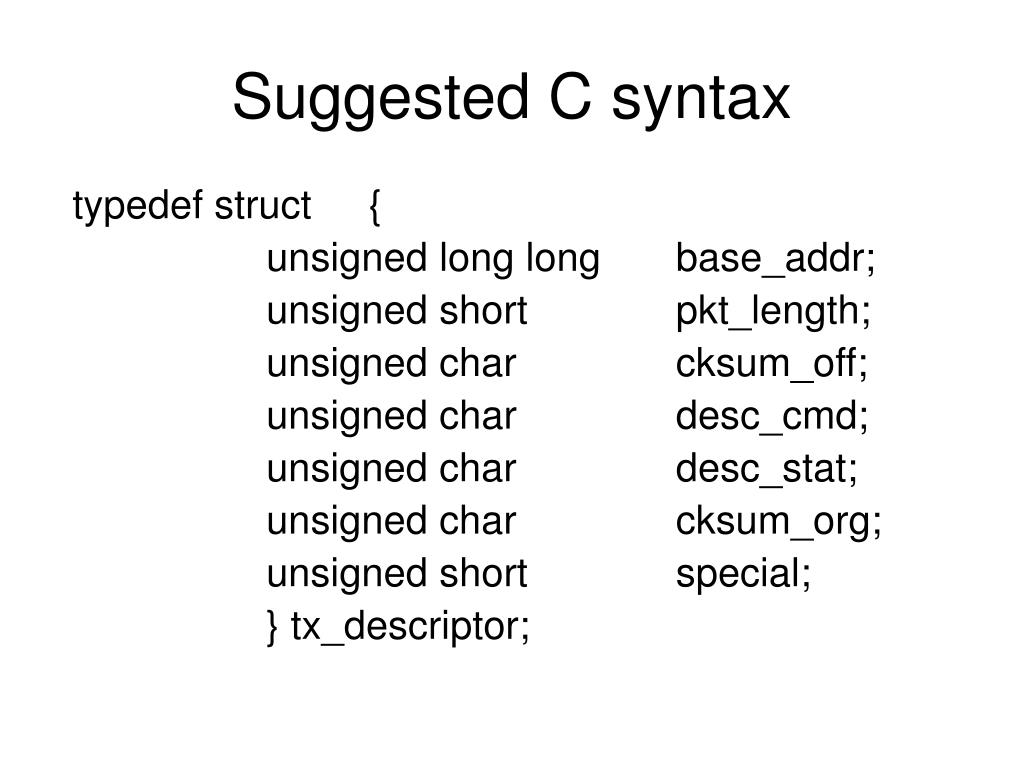 Suggested C syntax

typedef struct {
unsigned long long base_addr;
unsigned short pkt_length;
unsigned char cksum_off;
unsigned char desc_cmd;
unsigned char desc_stat;
unsigned char cksum_org;
unsigned short special;
} tx_descriptor;